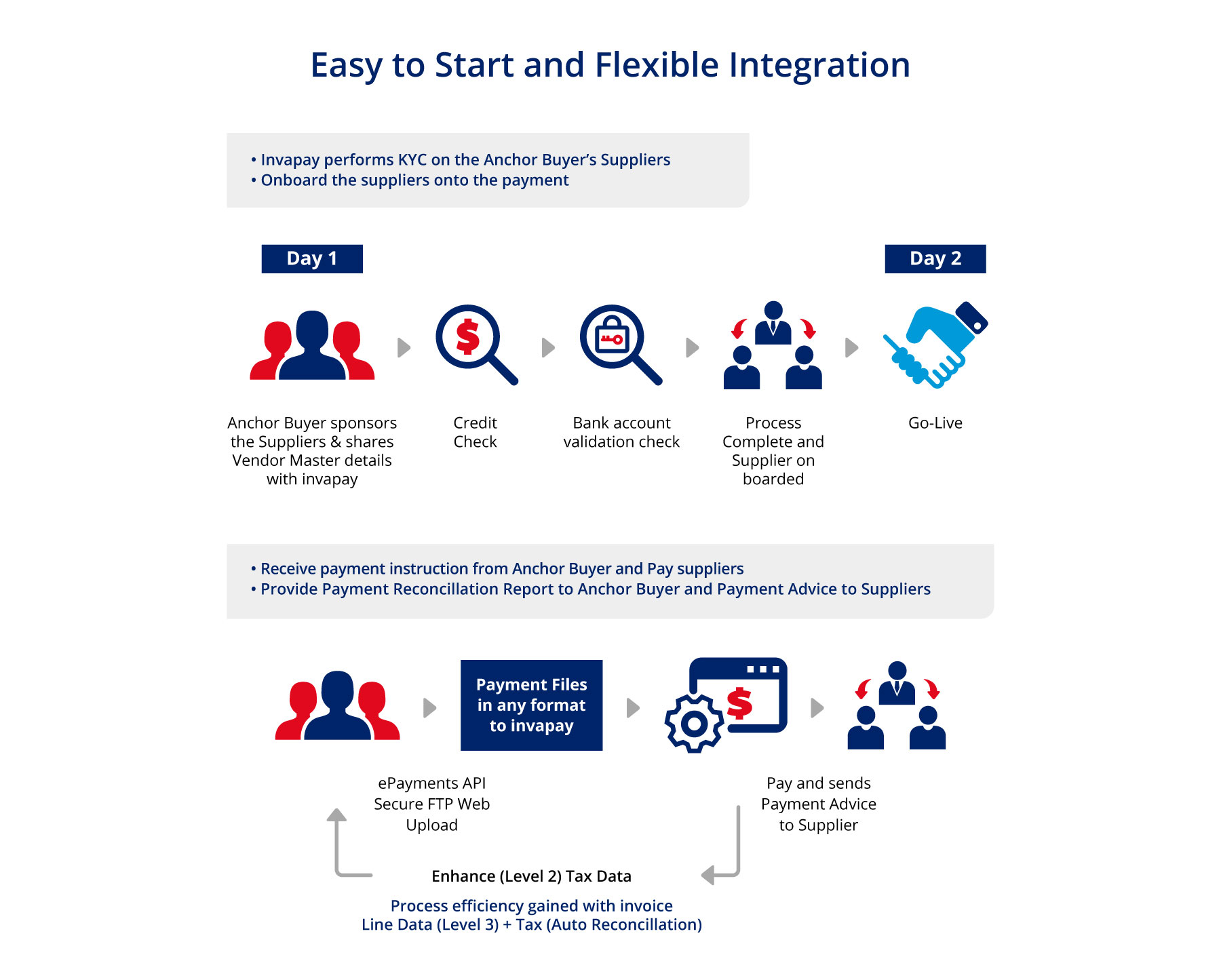 Easy to Start and Flexible Integration

• Invapay performs KYC on the Anchor Buyer's Suppliers
• Onboard the suppliers onto the payment

Day 1

Day 2

Anchor Buyer sponsors the Suppliers & shares Vendor Master details with invapay

Credit Check

Bank account validation check

Process Complete and Supplier on boarded

Go-Live

• Receive payment instruction from Anchor Buyer and Pay suppliers
• Provide Payment Reconcillation Report to Anchor Buyer and Payment Advice to Suppliers

Payment Files in any format to invapay

ePayments API Secure FTP Web Upload

Pay and sends Payment Advice to Supplier

Enhance (Level 2) Tax Data

Process efficiency gained with invoice Line Data (Level 3) + Tax (Auto Reconcillation)